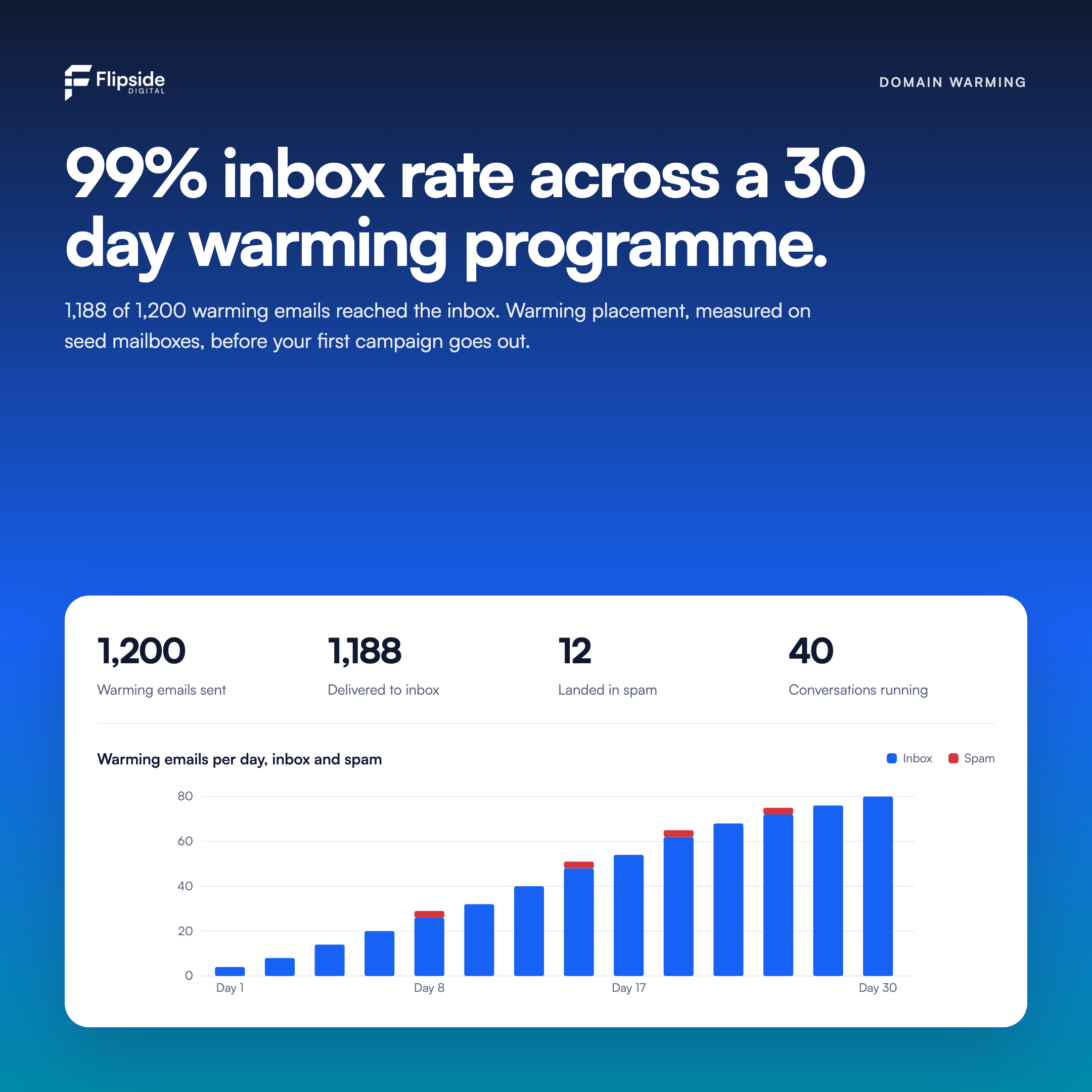 Flipside DIGITAL

DOMAIN WARMING

99% inbox rate across a 30 day warming programme.

1,188 of 1,200 warming emails reached the inbox. Warming placement, measured on seed mailboxes, before your first campaign goes out.

1,200
Warming emails sent

1,188
Delivered to inbox

12
Landed in spam

40
Conversations running

Warming emails per day, inbox and spam

Inbox Spam

80
60
40
20
0

Day 1 Day 8 Day 17 Day 30